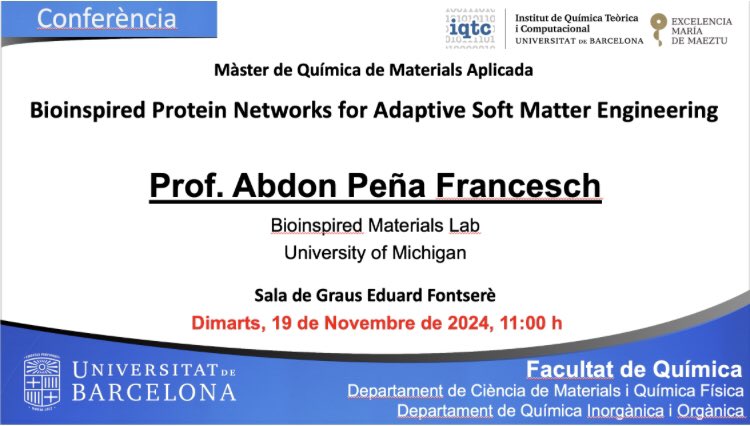 Conferència

iqtc Institut de Química Teòrica i Computacional UNIVERSITAT DE BARCELONA

EXCELENCIA MARÍA DE MAEZTU

Màster de Química de Materials Aplicada

Bioinspired Protein Networks for Adaptive Soft Matter Engineering

Prof. Abdon Peña Francesch

Bioinspired Materials Lab
University of Michigan

Sala de Graus Eduard Fontserè

Dimarts, 19 de Novembre de 2024, 11:00 h

UNIVERSITAT DE BARCELONA

Facultat de Química
Departament de Ciència de Materials i Química Física
Departament de Química Inorgànica i Orgànica